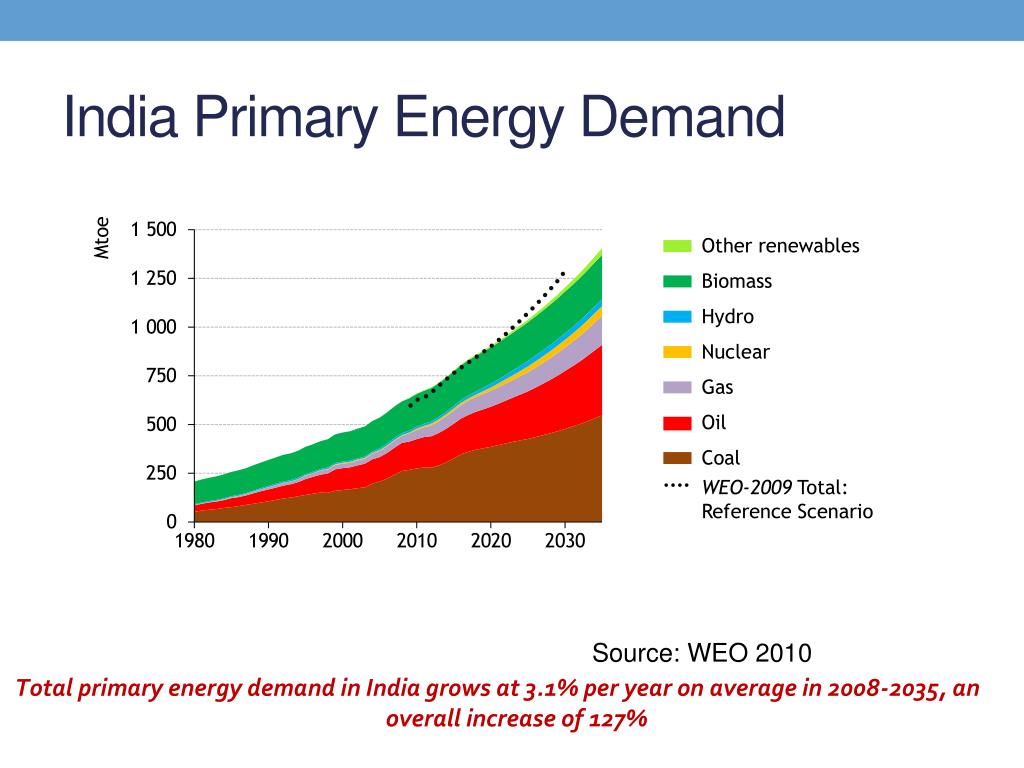 India Primary Energy Demand

Mtoe

1 500
1 250
1 000
750
500
250
0

1980 1990 2000 2010 2020 2030

Other renewables
Biomass
Hydro
Nuclear
Gas
Oil
Coal
WEO-2009 Total: Reference Scenario

Source: WEO 2010

Total primary energy demand in India grows at 3.1% per year on average in 2008-2035, an overall increase of 127%